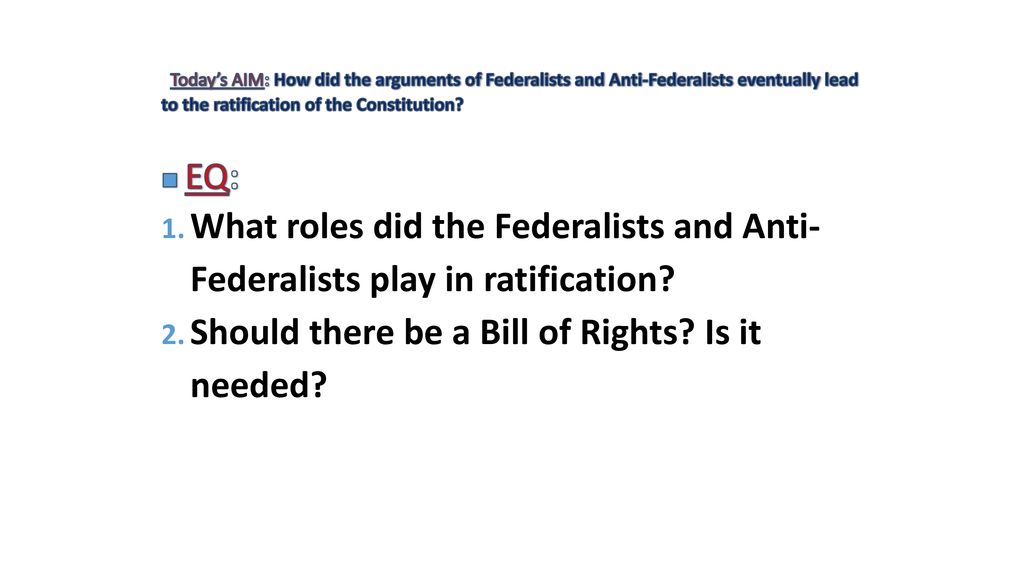 Today's AIM: How did the arguments of Federalists and Anti-Federalists eventually lead to the ratification of the Constitution?

EQ:

1. What roles did the Federalists and Anti-Federalists play in ratification?
2. Should there be a Bill of Rights? Is it needed?